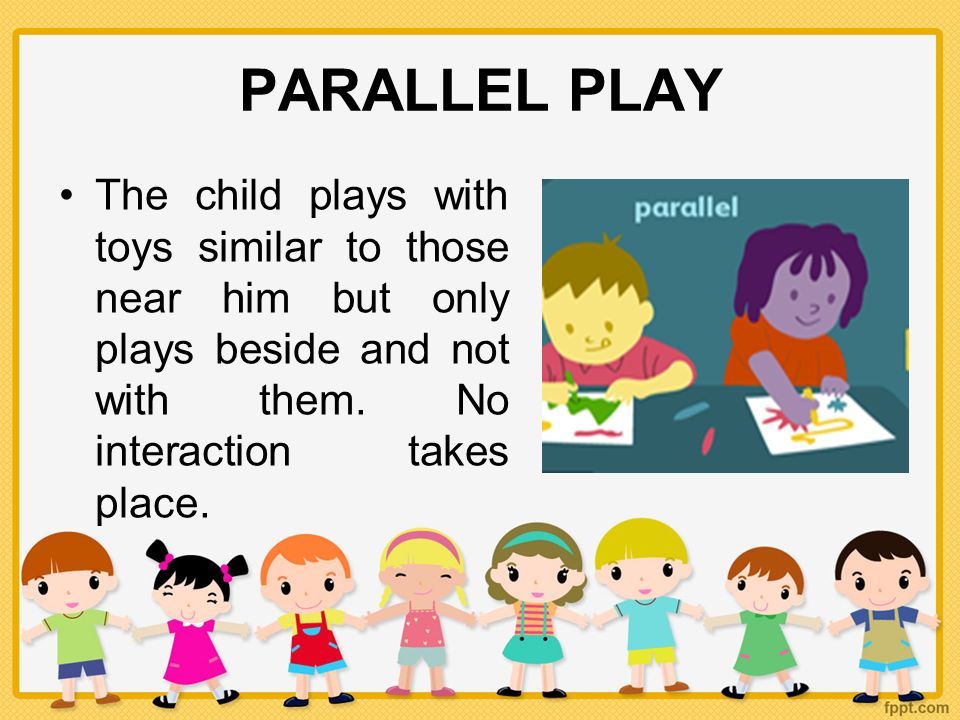 PARALLEL PLAY

• The child plays with toys similar to those near him but only plays beside and not with them. No interaction takes place.

parallel

fppt.com